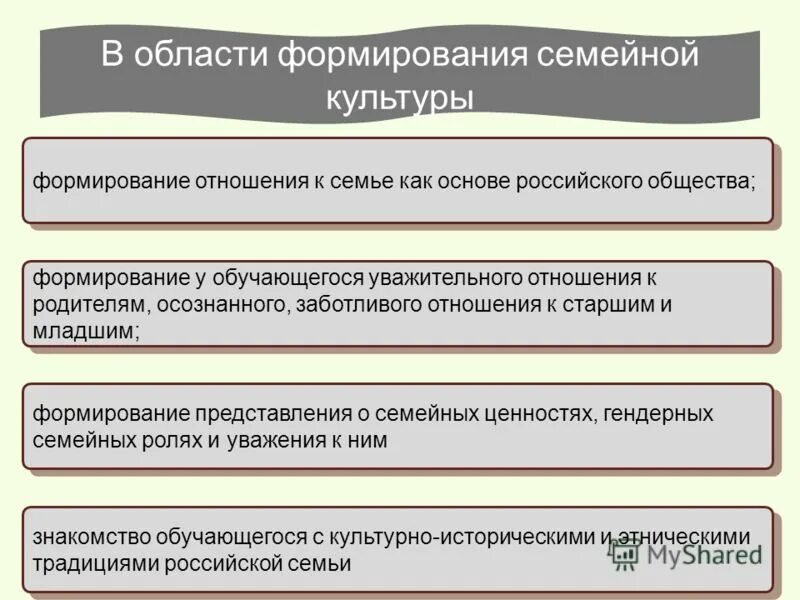 В области формирования семейной культуры

формирование отношения к семье как основе российского общества;

формирование у обучающегося уважительного отношения к родителям, осознанного, заботливого отношения к старшим и младшим;

формирование представления о семейных ценностях, гендерных семейных ролях и уважения к ним

знакомство обучающегося с культурно-историческими и этническими традициями российской семьи

MyShared